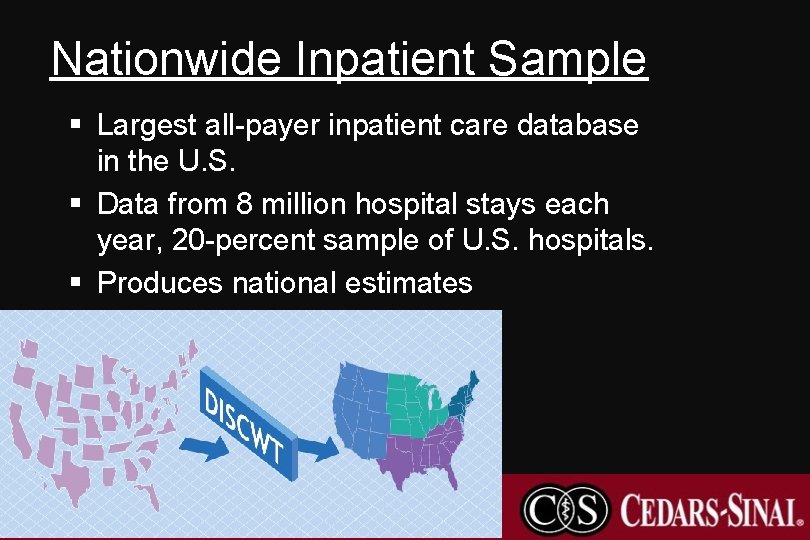 Nationwide Inpatient Sample

▪ Largest all-payer inpatient care database in the U.S.

▪ Data from 8 million hospital stays each year, 20-percent sample of U.S. hospitals.

▪ Produces national estimates

DISCWT

CS CEDARS-SINAI.